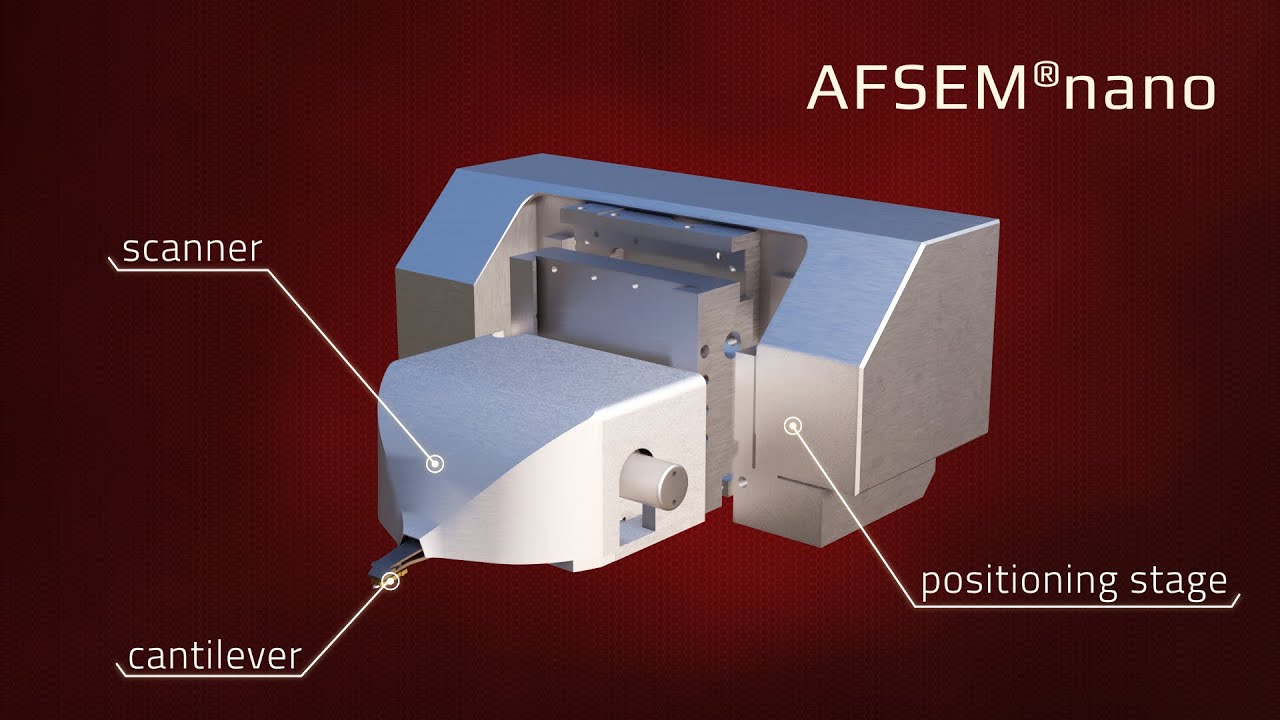 AFSEM®nano

scanner

positioning stage

cantilever